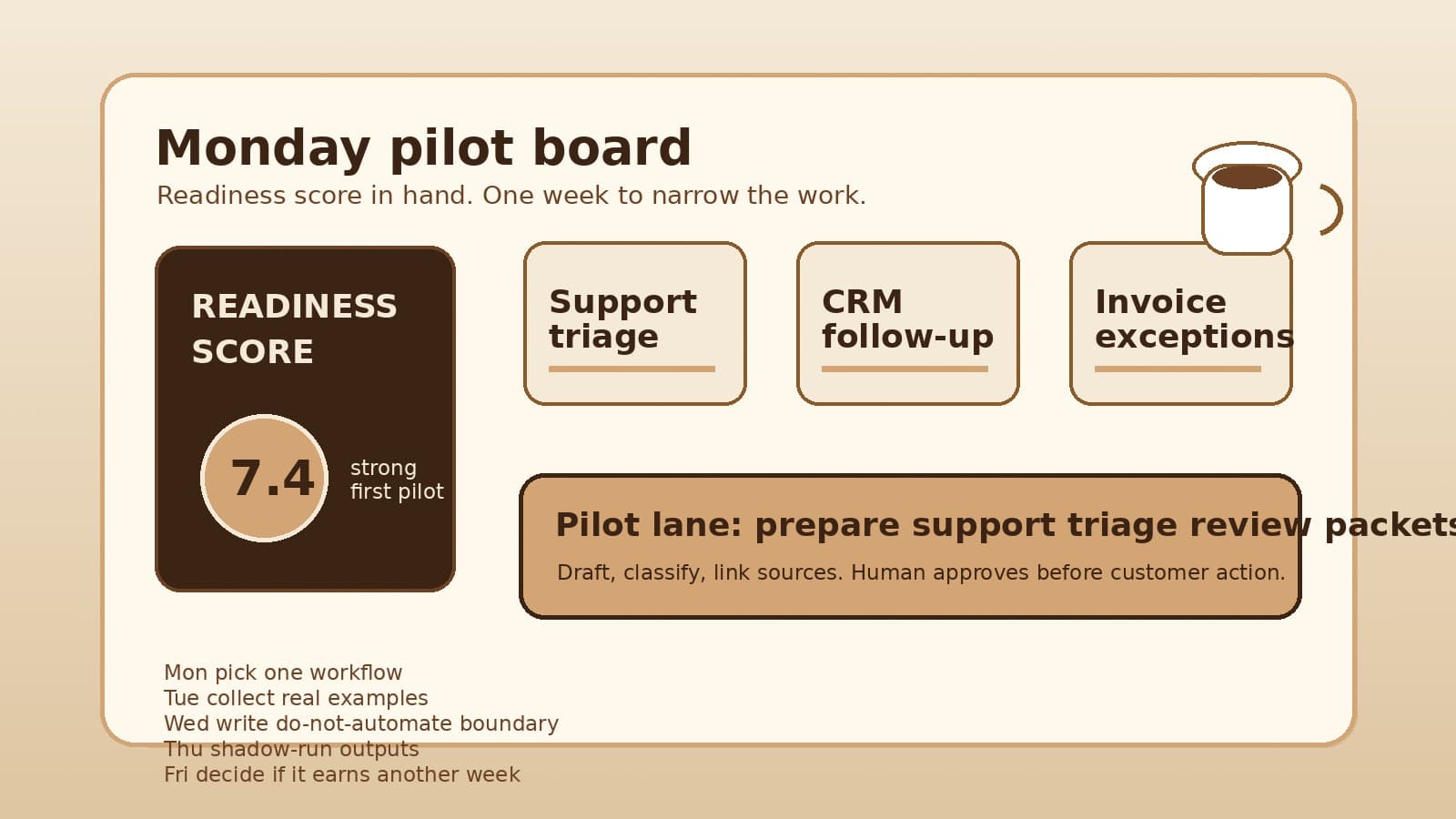 Monday pilot board

Readiness score in hand. One week to narrow the work.

READINESS SCORE

7.4

strong first pilot

Support triage

CRM follow-up

Invoice exceptions

Pilot lane: prepare support triage review packets

Draft, classify, link sources. Human approves before customer action.

Mon pick one workflow
Tue collect real examples
Wed write do-not-automate boundary
Thu shadow-run outputs
Fri decide if it earns another week